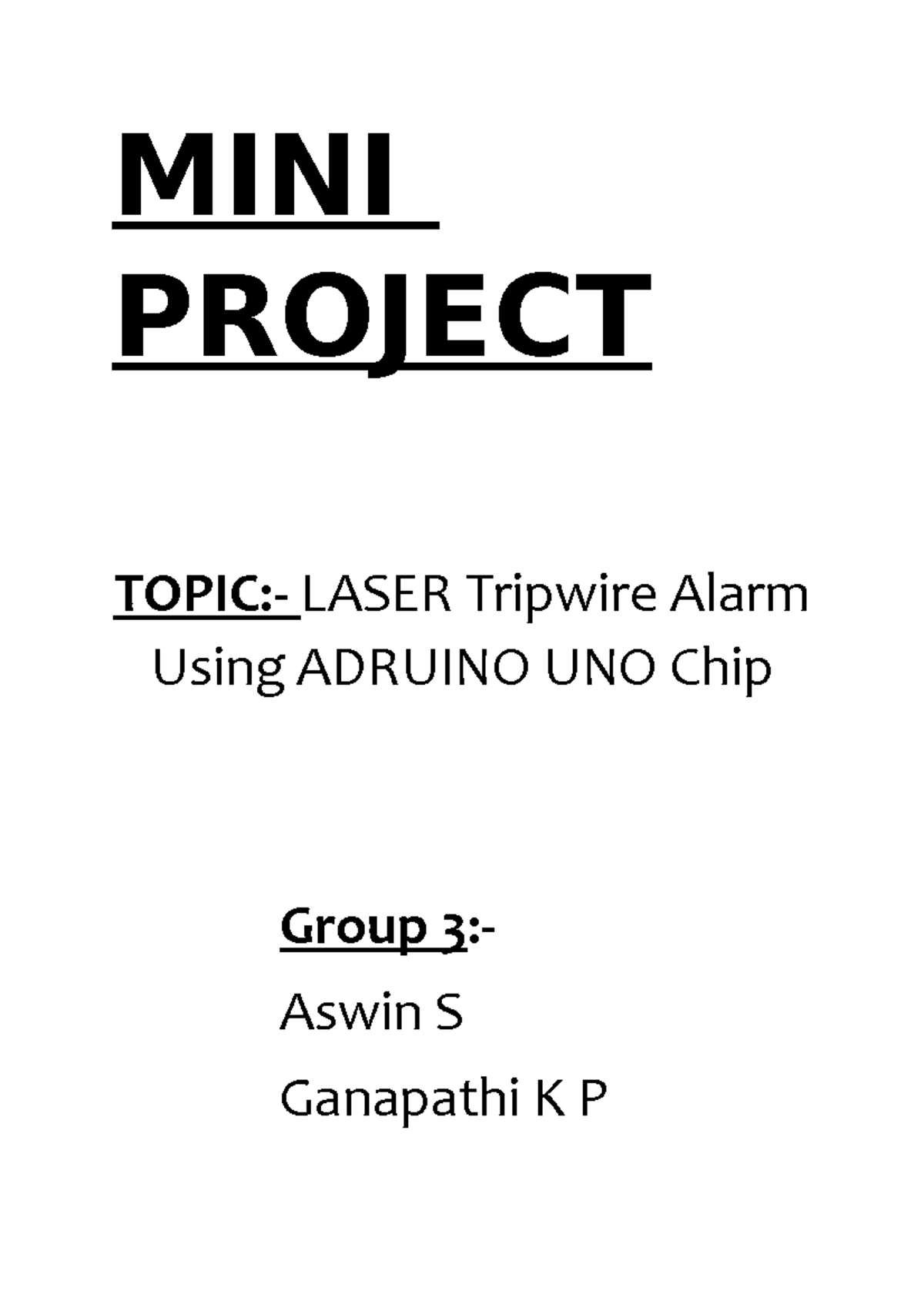 MINI PROJECT

TOPIC:- LASER Tripwire Alarm Using ADRUINO UNO Chip

Group 3:-

Aswin S

Ganapathi K P